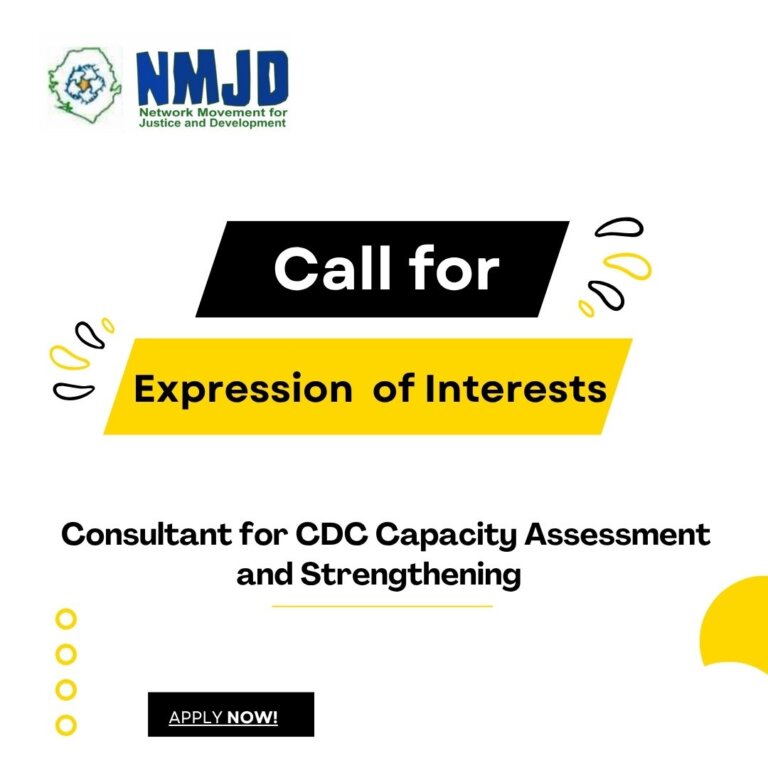 NMJD
Network Movement for Justice and Development

Call for

Expression of Interests

Consultant for CDC Capacity Assessment and Strengthening

APPLY NOW!